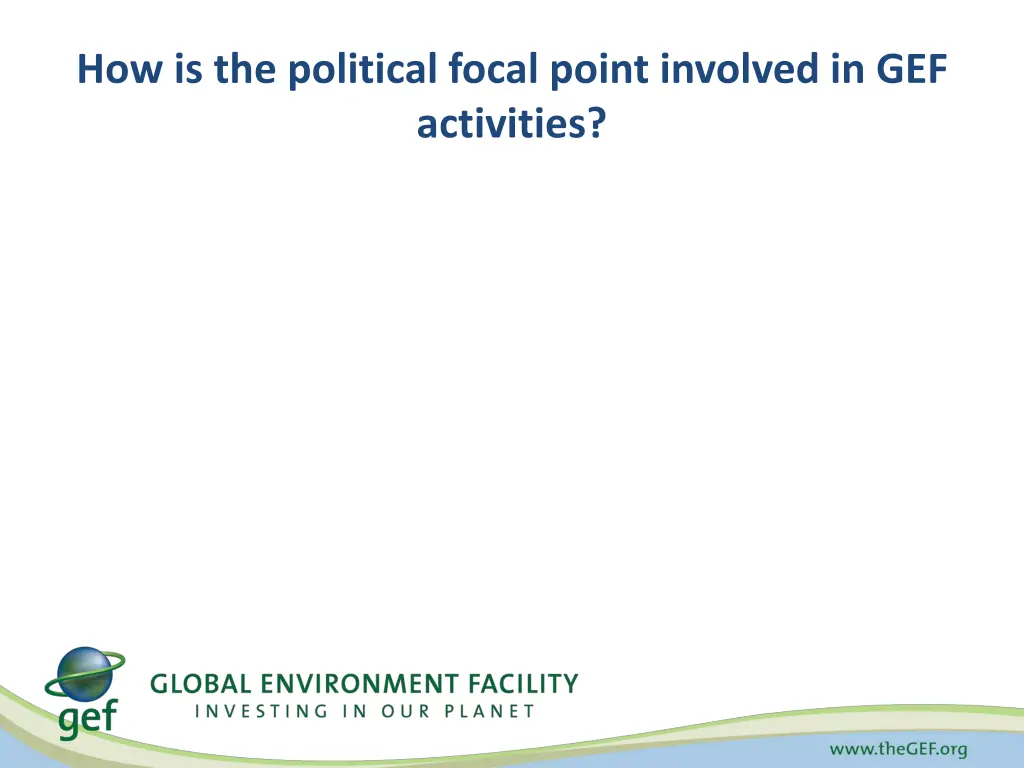 How is the political focal point involved in GEF activities?

gef

GLOBAL ENVIRONMENT FACILITY
INVESTING IN OUR PLANET

www.theGEF.org